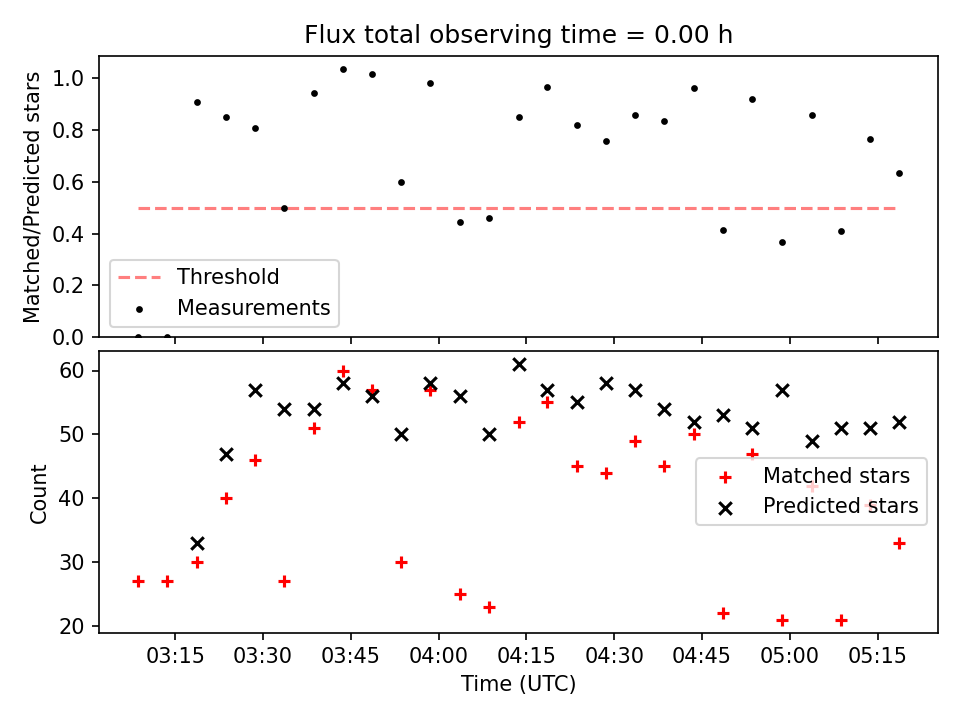 Flux total observing time = 0.00 h

Matched/Predicted stars

1.0
0.8
0.6
0.4
0.2
0.0

Threshold
Measurements

Count

60
50
40
30
20

Matched stars
Predicted stars

03:15
03:30
03:45
04:00
04:15
04:30
04:45
05:00
05:15

Time (UTC)